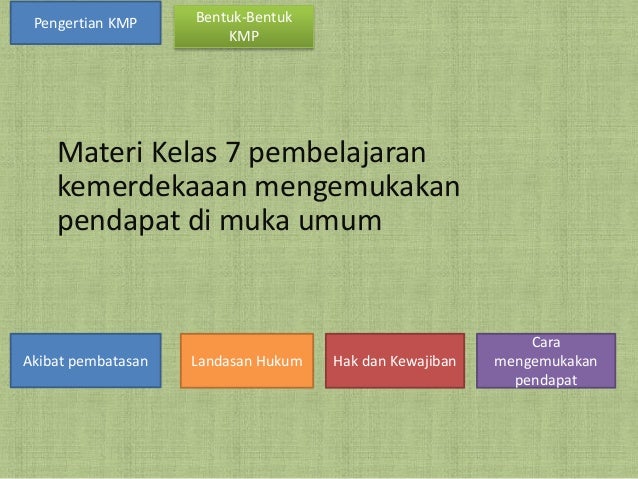 Pengertian KMP

Bentuk-Bentuk KMP

Materi Kelas 7 pembelajaran kemerdekaaan mengemukakan pendapat di muka umum

Akibat pembatasan

Landasan Hukum

Hak dan Kewajiban

Cara mengemukakan pendapat